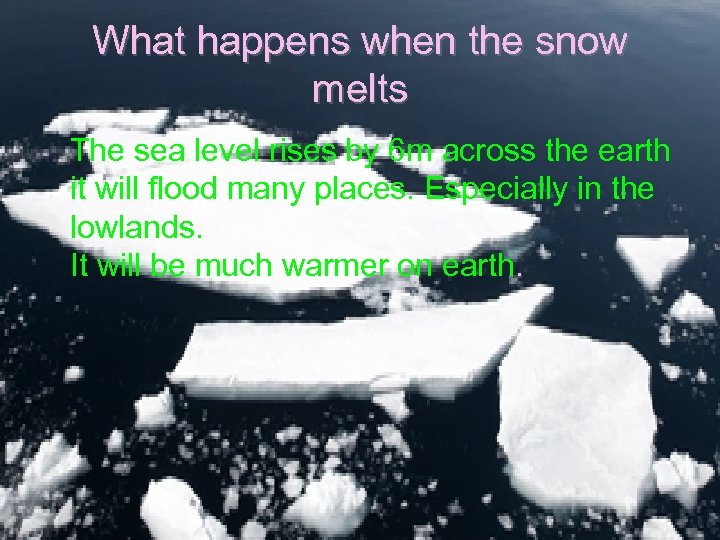 What happens when the snow melts

The sea level rises by 6m across the earth it will flood many places. Especially in the lowlands.
It will be much warmer on earth.